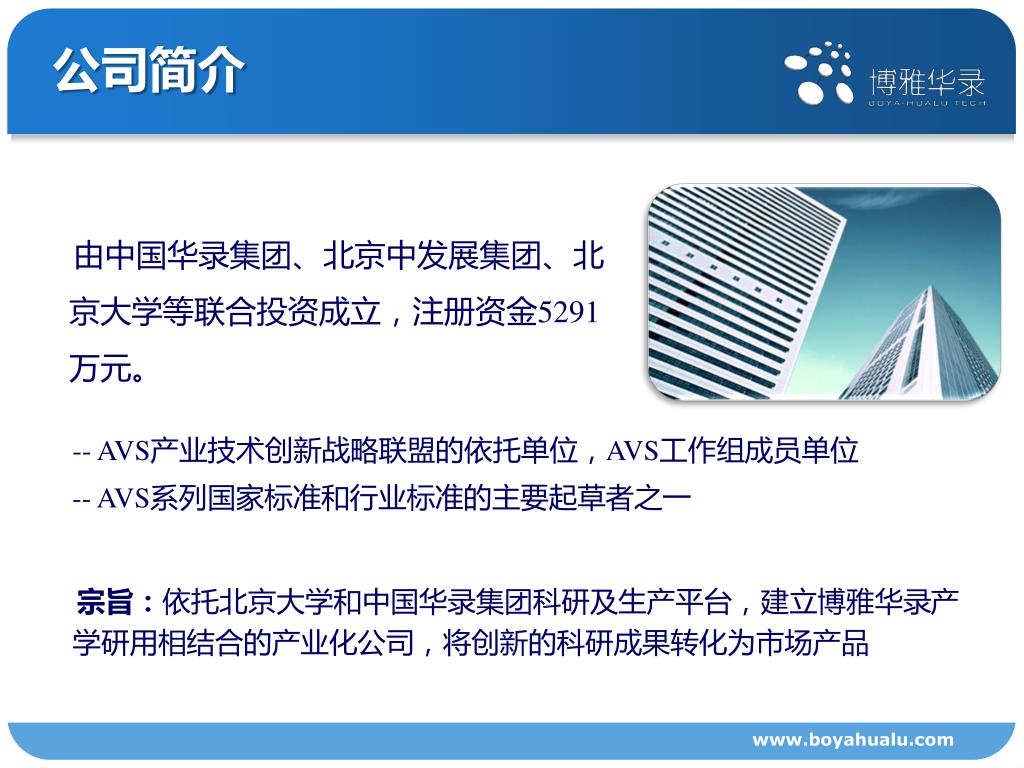 公司简介

博雅华录
BOYA·HUALU TECH

由中国华录集团、北京中发展集团、北京大学等联合投资成立，注册资金5291万元。

-- AVS产业技术创新战略联盟的依托单位，AVS工作组成员单位
-- AVS系列国家标准和行业标准的主要起草者之一

宗旨：依托北京大学和中国华录集团科研及生产平台，建立博雅华录产学研用相结合的产业化公司，将创新的科研成果转化为市场产品

www.boyahualu.com